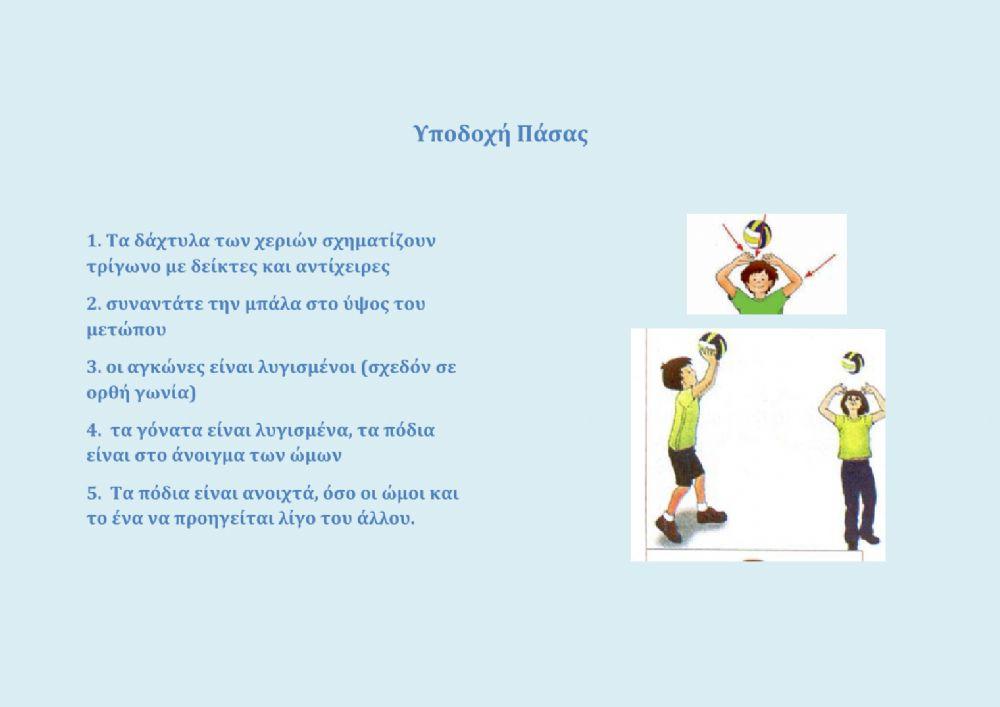 Υποδοχή Πάσας

1. Τα δάχτυλα των χεριών σχηματίζουν τρίγωνο με δείκτες και αντίχειρες

2. συναντάτε την μπάλα στο ύψος του μετώπου

3. οι αγκώνες είναι λυγισμένοι (σχεδόν σε ορθή γωνία)

4. τα γόνατα είναι λυγισμένα, τα πόδια είναι στο άνοιγμα των ώμων

5. Τα πόδια είναι ανοιχτά, όσο οι ώμοι και το ένα να προηγείται λίγο του άλλου.